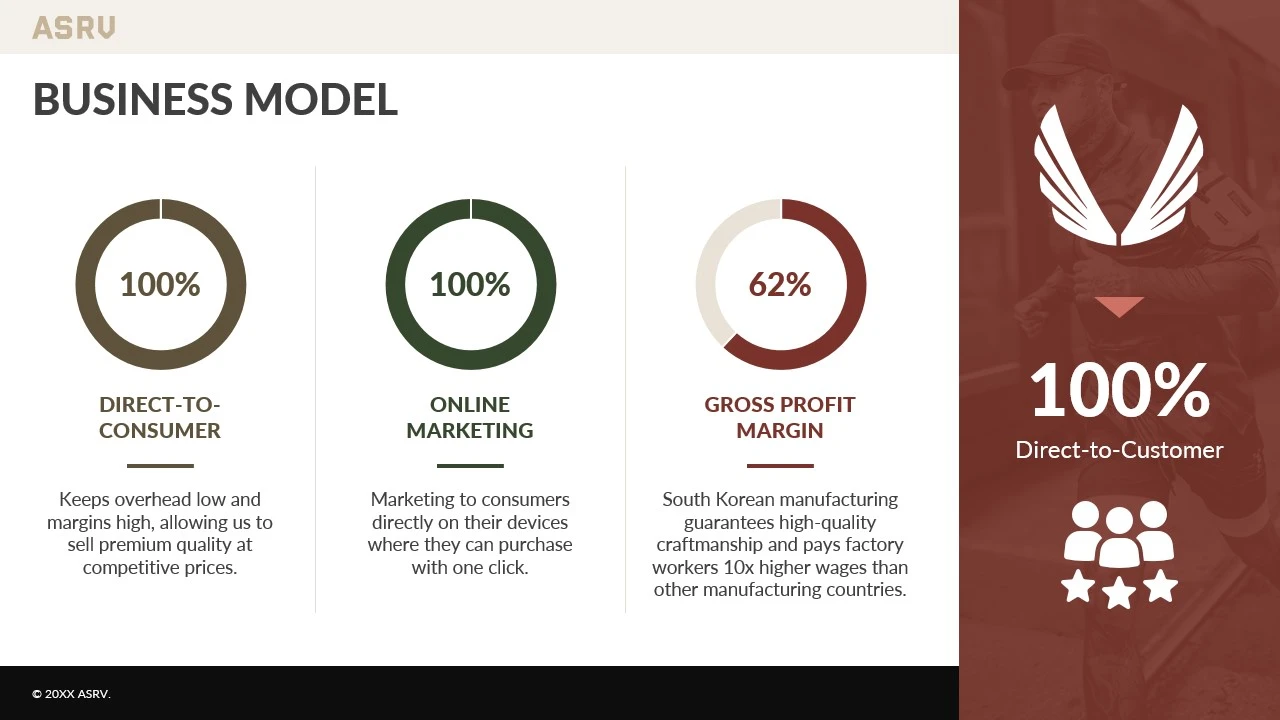 ASRV

BUSINESS MODEL

100%

DIRECT-TO-CONSUMER

Keeps overhead low and margins high, allowing us to sell premium quality at competitive prices.

100%

ONLINE MARKETING

Marketing to consumers directly on their devices where they can purchase with one click.

62%

GROSS PROFIT MARGIN

South Korean manufacturing guarantees high-quality craftmanship and pays factory workers 10x higher wages than other manufacturing countries.

100%

Direct-to-Customer

© 20XX ASRV.